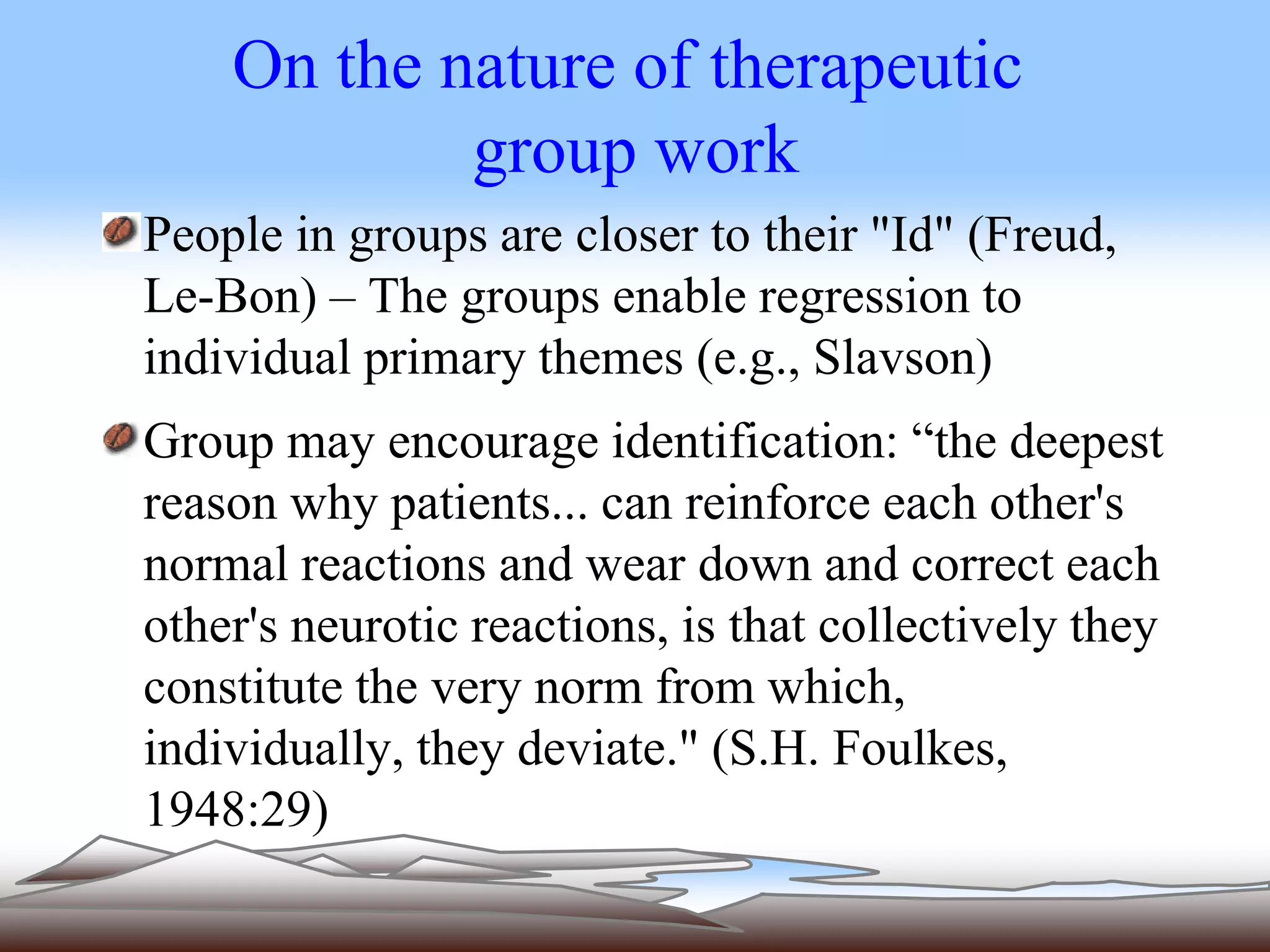 On the nature of therapeutic group work

People in groups are closer to their "Id" (Freud, Le-Bon) – The groups enable regression to individual primary themes (e.g., Slavson)

Group may encourage identification: “the deepest reason why patients... can reinforce each other's normal reactions and wear down and correct each other's neurotic reactions, is that collectively they constitute the very norm from which, individually, they deviate." (S.H. Foulkes, 1948:29)